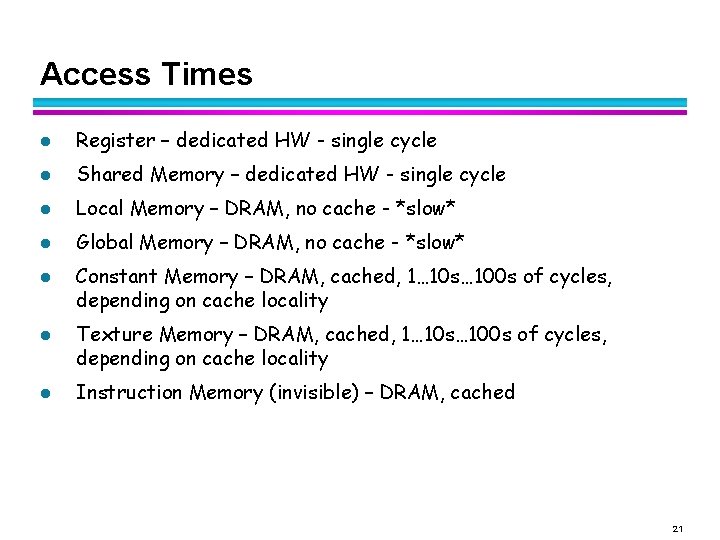 Access Times

- Register – dedicated HW - single cycle
- Shared Memory – dedicated HW - single cycle
- Local Memory – DRAM, no cache - \*slow\*
- Global Memory – DRAM, no cache - \*slow\*
- Constant Memory – DRAM, cached, 1…10s…100s of cycles, depending on cache locality
- Texture Memory – DRAM, cached, 1…10s…100s of cycles, depending on cache locality
- Instruction Memory (invisible) – DRAM, cached

21